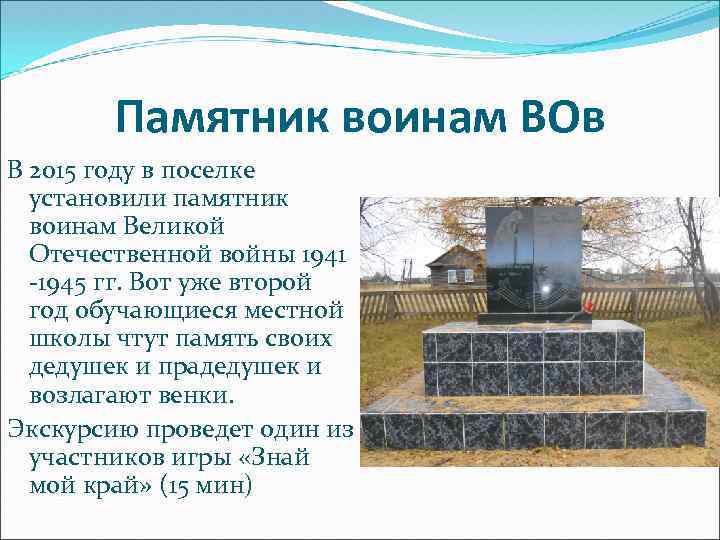 Памятник воинам ВОв

В 2015 году в поселке установили памятник воинам Великой Отечественной войны 1941 -1945 гг. Вот уже второй год обучающиеся местной школы чтут память своих дедушек и прадедушек и возлагают венки.

Экскурсию проведет один из участников игры «Знай мой край» (15 мин)